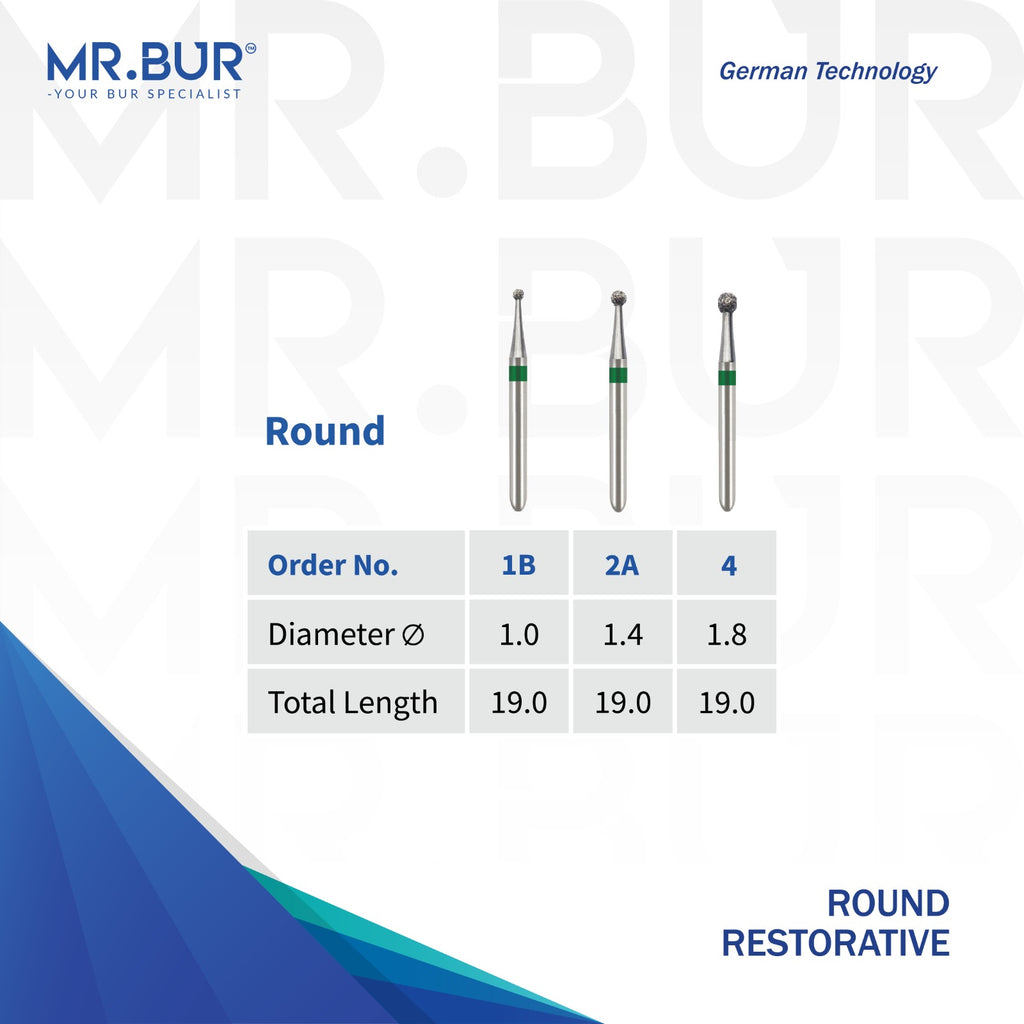 MR.BUR™
-YOUR BUR SPECIALIST

German Technology

Round

| Order No. | 1B | 2A | 4 |
|---|---|---|---|
| Diameter ∅ | 1.0 | 1.4 | 1.8 |
| Total Length | 19.0 | 19.0 | 19.0 |

ROUND
RESTORATIVE